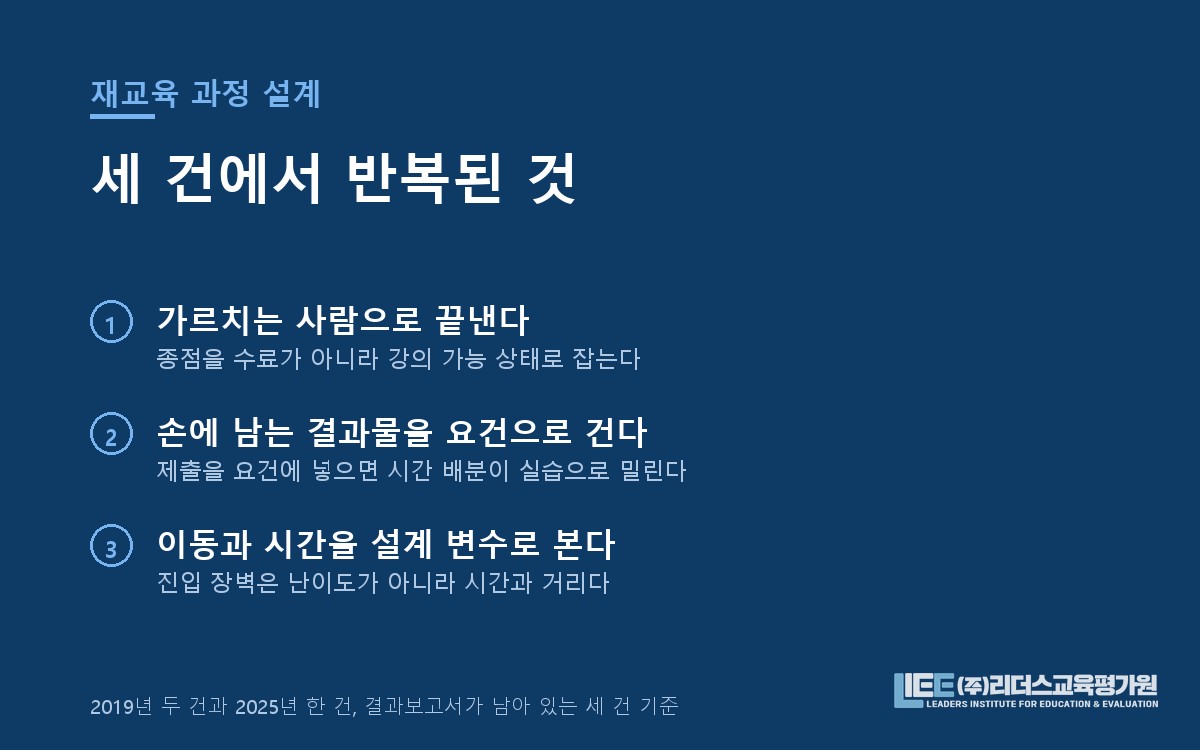 재교육 과정 설계

세 건에서 반복된 것

1 가르치는 사람으로 끝낸다
종점을 수료가 아니라 강의 가능 상태로 잡는다

2 손에 남는 결과물을 요건으로 건다
제출을 요건에 넣으면 시간 배분이 실습으로 밀린다

3 이동과 시간을 설계 변수로 본다
진입 장벽은 난이도가 아니라 시간과 거리다

2019년 두 건과 2025년 한 건, 결과보고서가 남아 있는 세 건 기준

LIEE (주)리더스교육평가원
LEADERS INSTITUTE FOR EDUCATION & EVALUATION